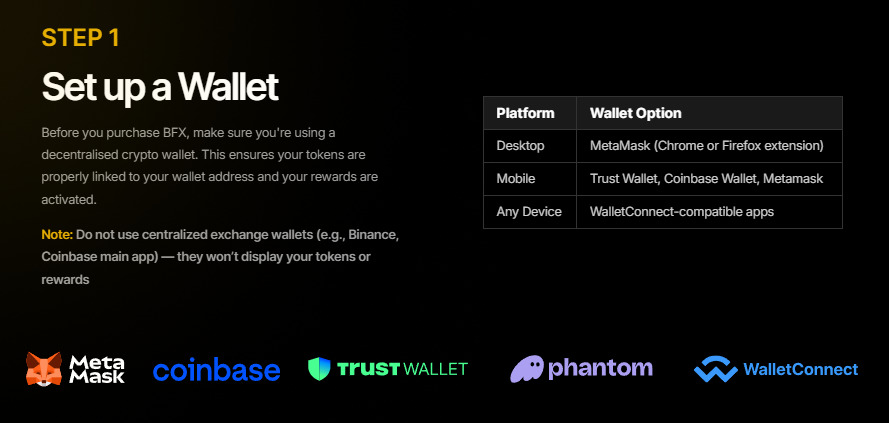 STEP 1

Set up a Wallet

Before you purchase BFX, make sure you're using a decentralised crypto wallet. This ensures your tokens are properly linked to your wallet address and your rewards are activated.

Note: Do not use centralized exchange wallets (e.g., Binance, Coinbase main app) — they won't display your tokens or rewards

| Platform | Wallet Option |
|---|---|
| Desktop | MetaMask (Chrome or Firefox extension) |
| Mobile | Trust Wallet, Coinbase Wallet, Metamask |
| Any Device | WalletConnect-compatible apps |

Meta Mask coinbase TRUST WALLET phantom WalletConnect